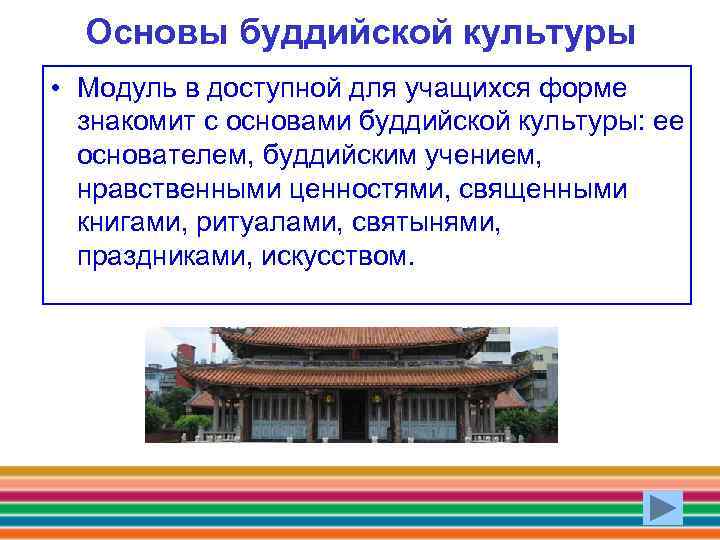 Основы буддийской культуры

• Модуль в доступной для учащихся форме знакомит с основами буддийской культуры: ее основателем, буддийским учением, нравственными ценностями, священными книгами, ритуалами, святынями, праздниками, искусством.